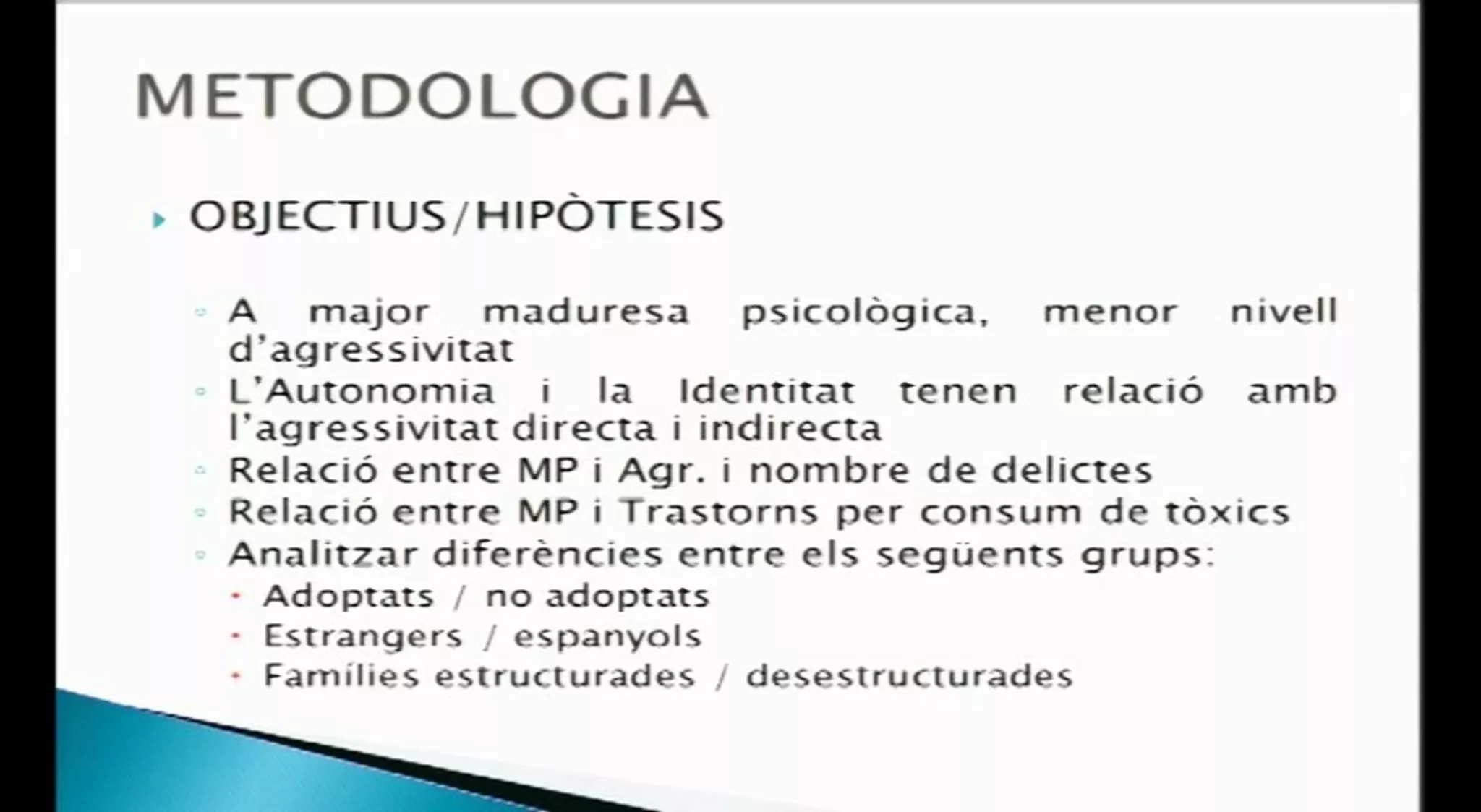 METODOLOGIA

OBJECTIUS/HIPÒTESIS

A major maduresa psicològica, menor nivell d'agressivitat

L'Autonomia i la Identitat tenen relació amb l'agressivitat directa i indirecta

Relació entre MP i Agr. i nombre de delictes

Relació entre MP i Trastorns per consum de tòxics

Analitzar diferències entre els següents grups:

Adoptats / no adoptats

Estrangers / espanyols

Famílies estructurades / desestructurades